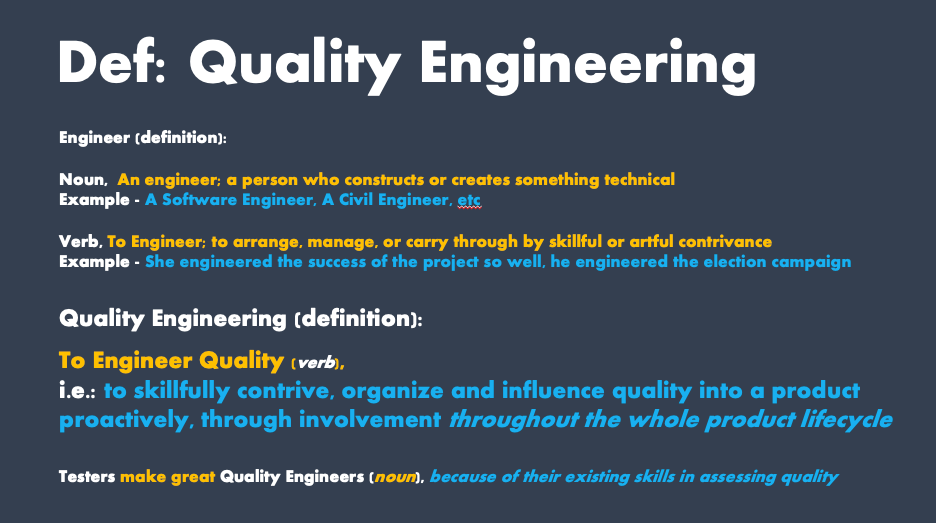 Def: Quality Engineering

Engineer (definition):

Noun, An engineer; a person who constructs or creates something technical
Example - A Software Engineer, A Civil Engineer, etc

Verb, To Engineer; to arrange, manage, or carry through by skillful or artful contrivance
Example - She engineered the success of the project so well, he engineered the election campaign

Quality Engineering (definition):

To Engineer Quality (verb),
i.e.: to skillfully contrive, organize and influence quality into a product proactively, through involvement throughout the whole product lifecycle

Testers make great Quality Engineers (noun), because of their existing skills in assessing quality